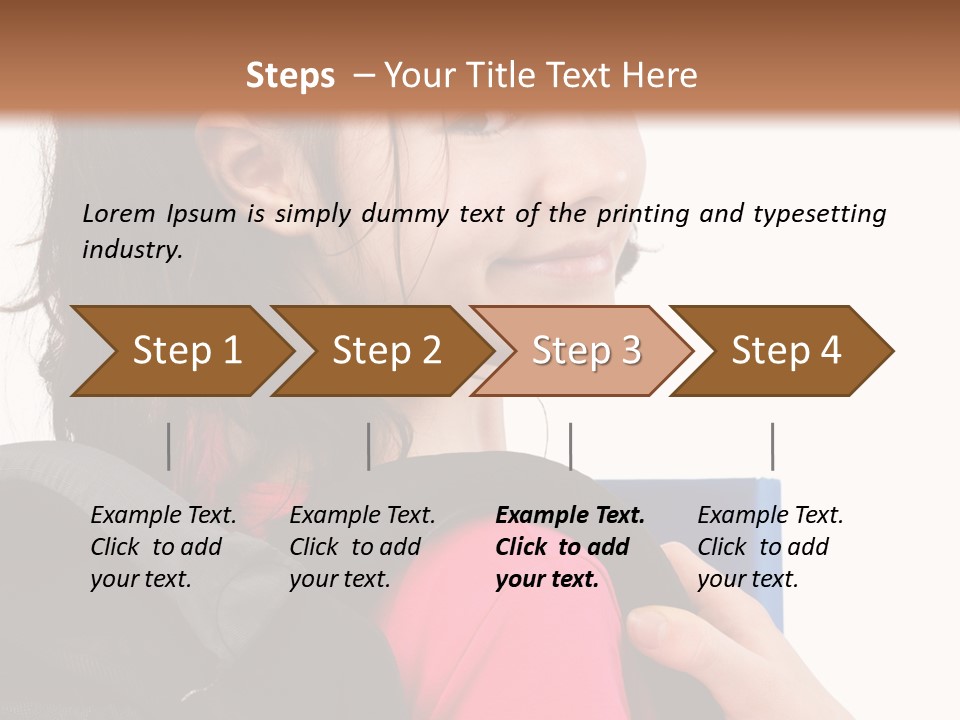 Steps – Your Title Text Here

Lorem Ipsum is simply dummy text of the printing and typesetting industry.

Step 1

Step 2

Step 3

Step 4

Example Text. Click to add your text.

Example Text. Click to add your text.

Example Text. Click to add your text.

Example Text. Click to add your text.